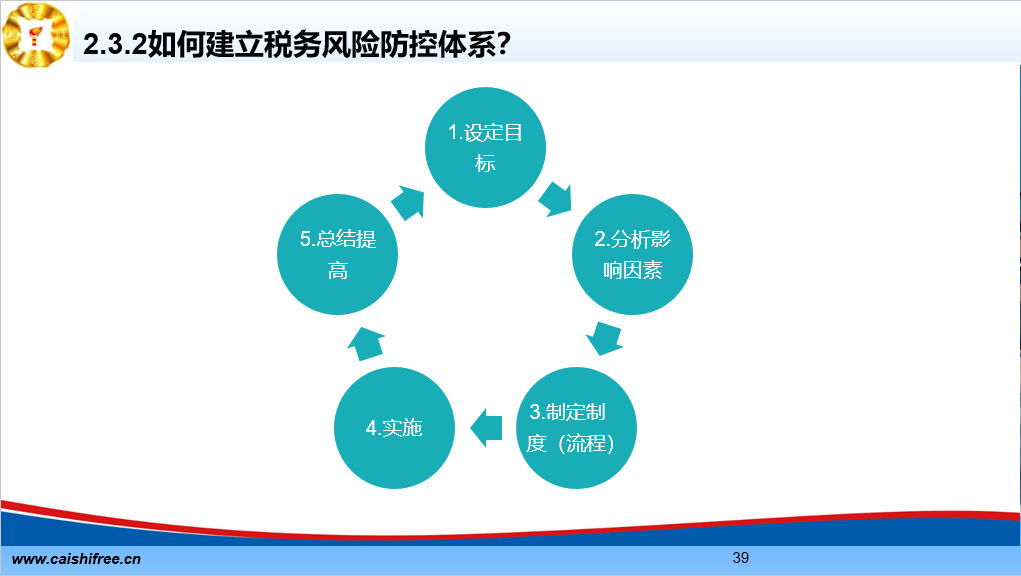 2.3.2如何建立税务风险防控体系?

1.设定目标

2.分析影响因素

3.制定制度（流程）

4.实施

5.总结提高

www.caishifree.cn

39